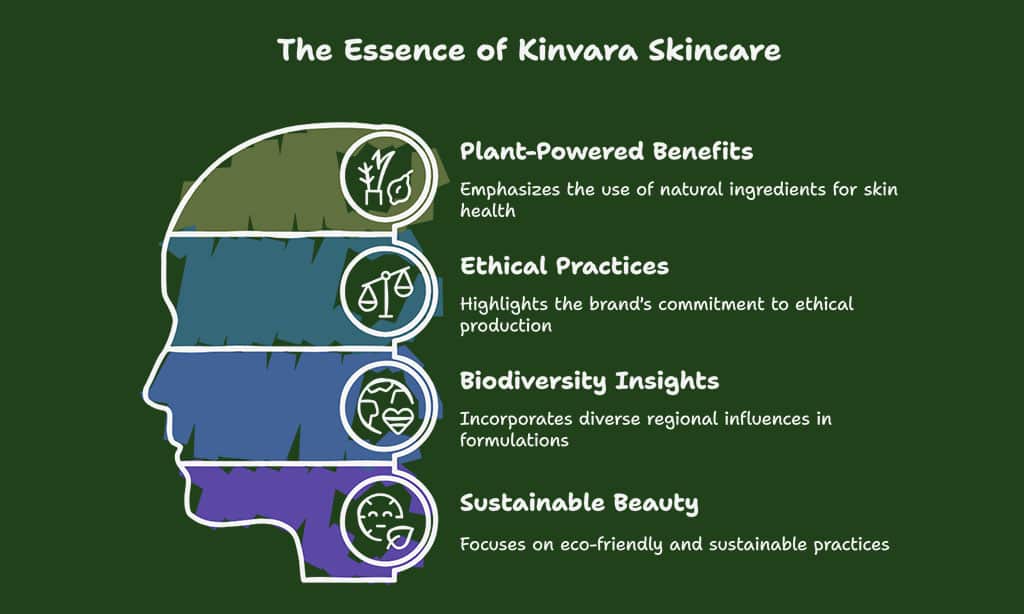 The Essence of Kinvara Skincare

Plant-Powered Benefits

Emphasizes the use of natural ingredients for skin health

Ethical Practices

Highlights the brand's commitment to ethical production

Biodiversity Insights

Incorporates diverse regional influences in formulations

Sustainable Beauty

Focuses on eco-friendly and sustainable practices